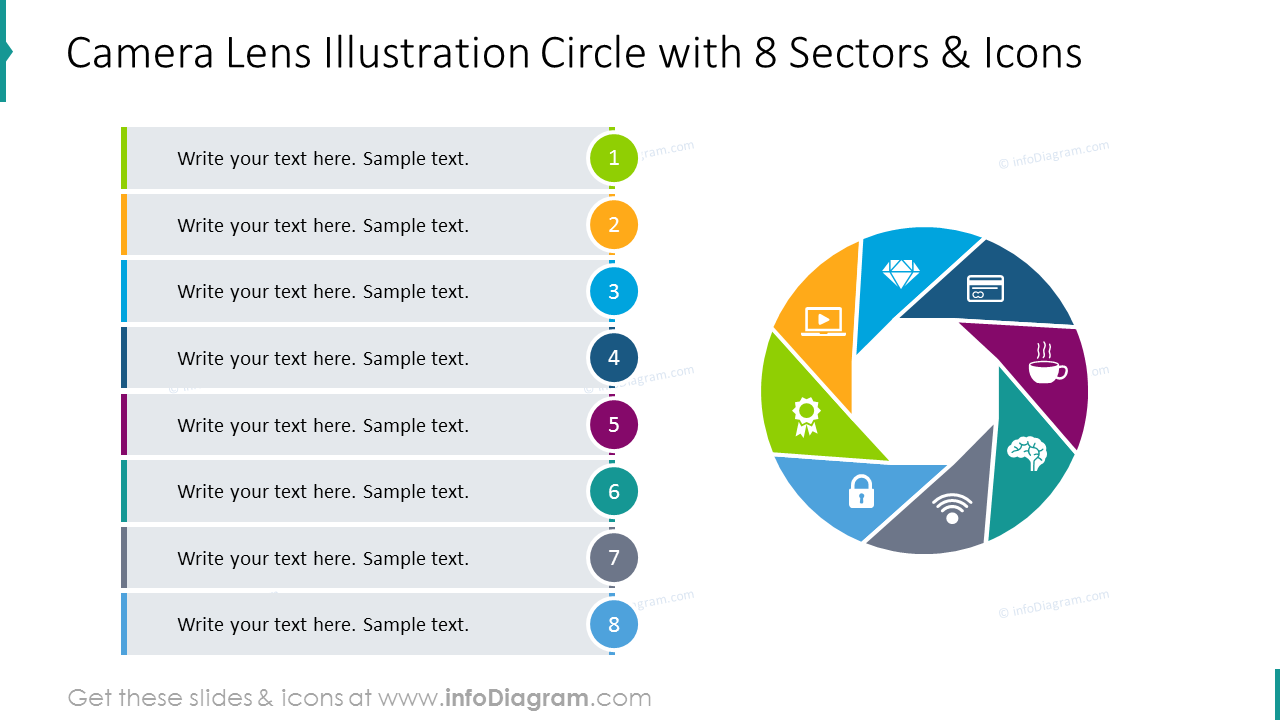 Camera Lens Illustration Circle with 8 Sectors & Icons

Write your text here. Sample text.
1

Write your text here. Sample text.
2

Write your text here. Sample text.
3

Write your text here. Sample text.
4

Write your text here. Sample text.
5

Write your text here. Sample text.
6

Write your text here. Sample text.
7

Write your text here. Sample text.
8

© infoDiagram.com

© infoDiagram.com

Get these slides & icons at www.infoDiagram.com